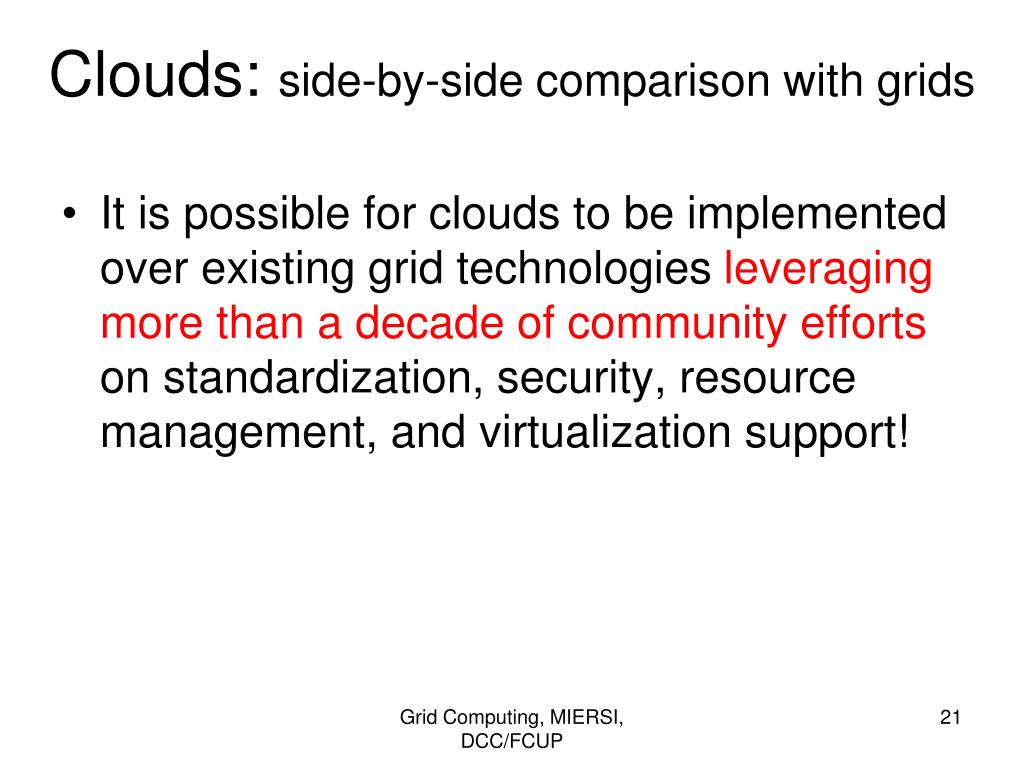 Clouds: side-by-side comparison with grids

• It is possible for clouds to be implemented over existing grid technologies leveraging more than a decade of community efforts on standardization, security, resource management, and virtualization support!

Grid Computing, MIERSI, DCC/FCUP

21